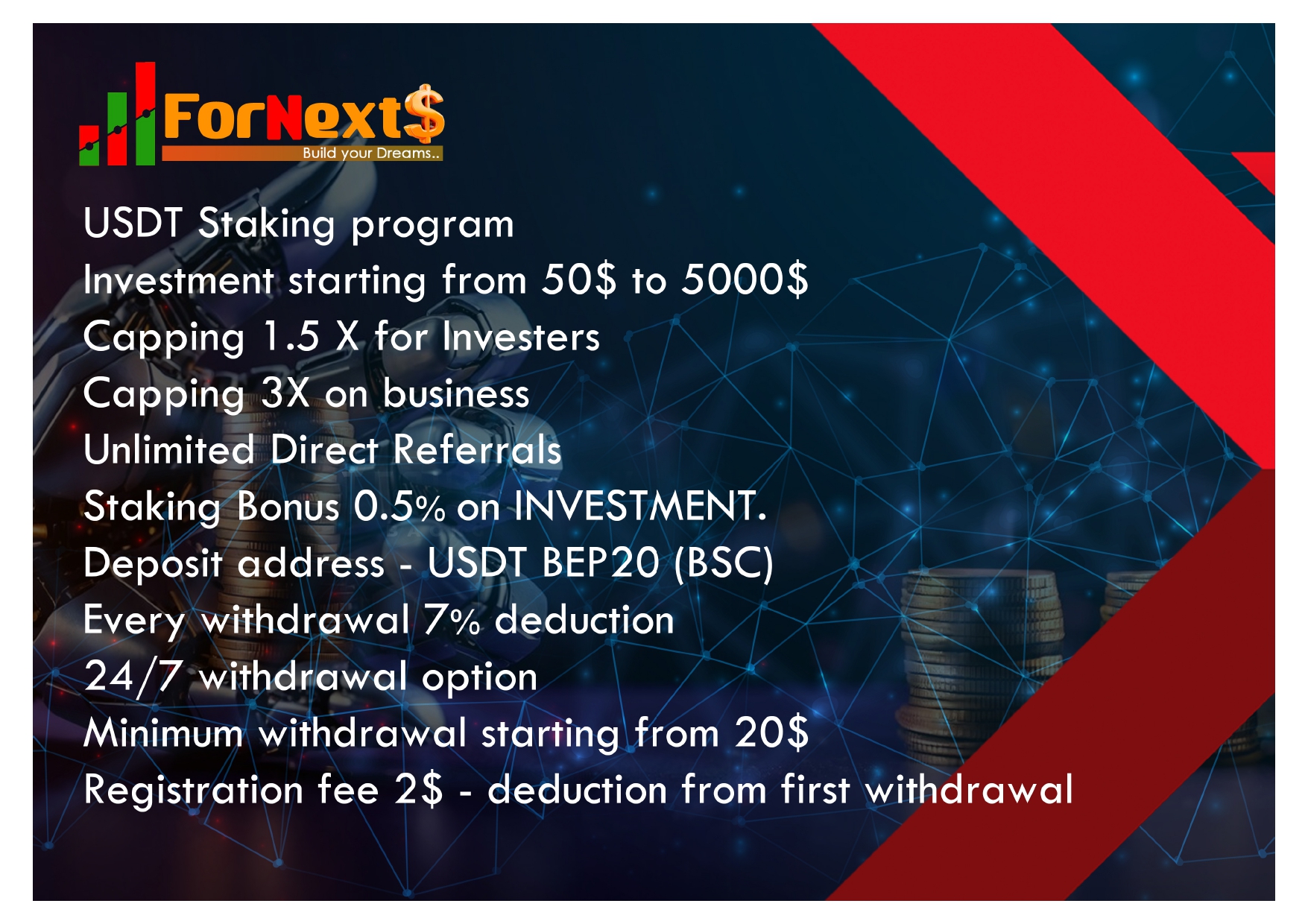 ForNext$
Build your Dreams..

USDT Staking program
Investment starting from 50$ to 5000$
Capping 1.5 X for Investers
Capping 3X on business
Unlimited Direct Referrals
Staking Bonus 0.5% on INVESTMENT.
Deposit address - USDT BEP20 (BSC)
Every withdrawal 7% deduction
24/7 withdrawal option
Minimum withdrawal starting from 20$
Registration fee 2$ - deduction from first withdrawal